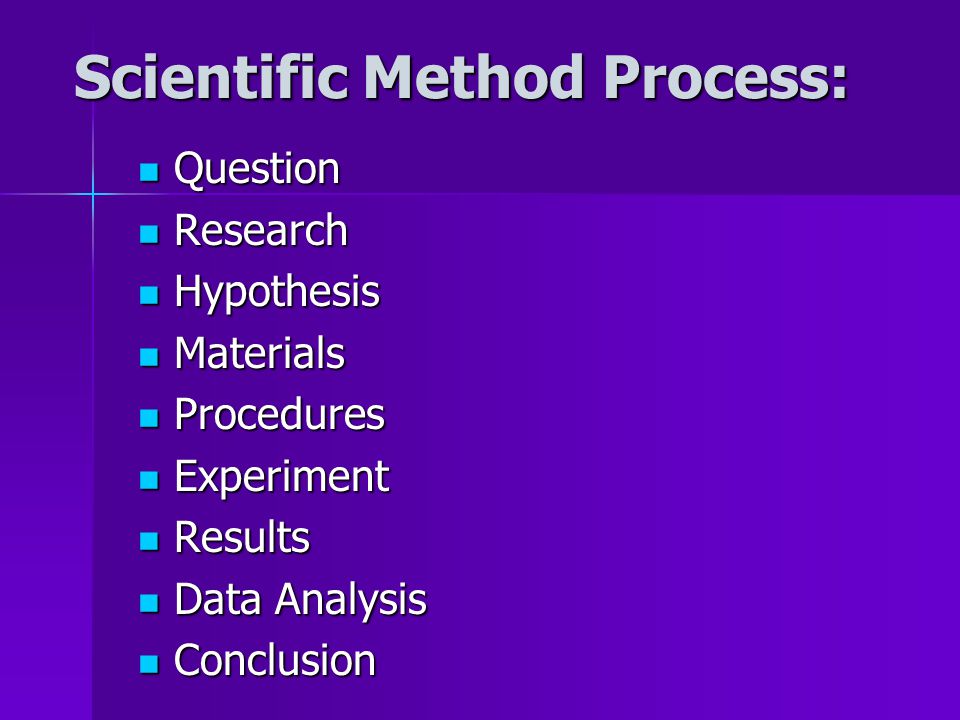 Scientific Method Process:

- Question
- Research
- Hypothesis
- Materials
- Procedures
- Experiment
- Results
- Data Analysis
- Conclusion